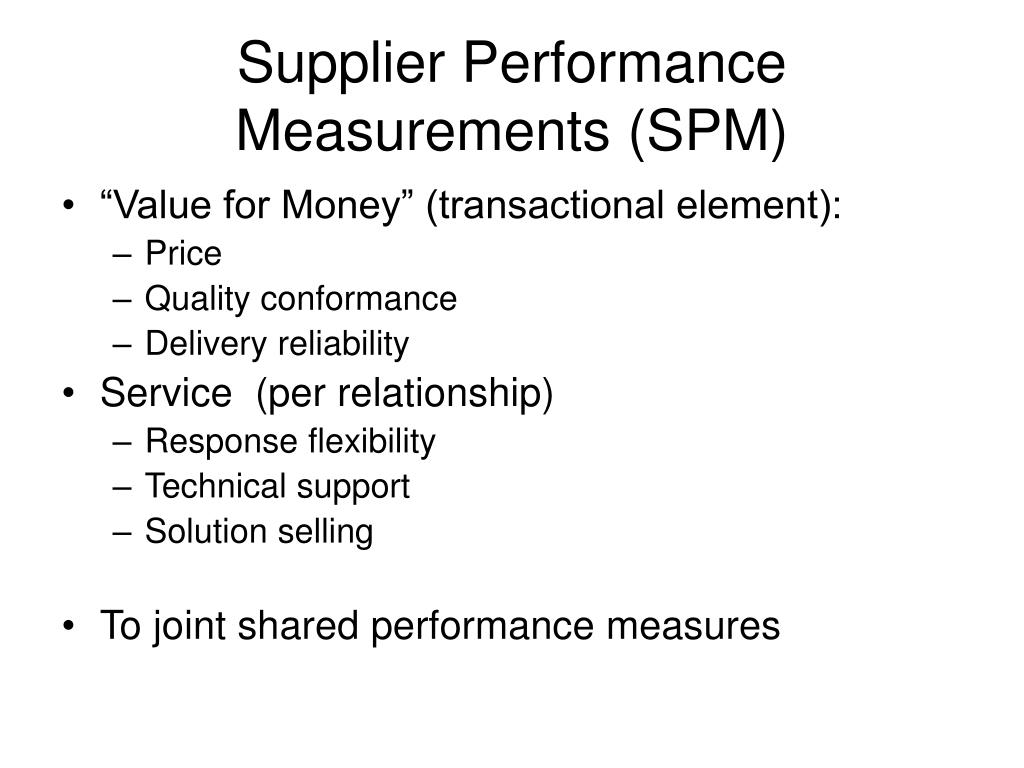 Supplier Performance Measurements (SPM)

• “Value for Money” (transactional element):
– Price
– Quality conformance
– Delivery reliability
• Service (per relationship)
– Response flexibility
– Technical support
– Solution selling

• To joint shared performance measures